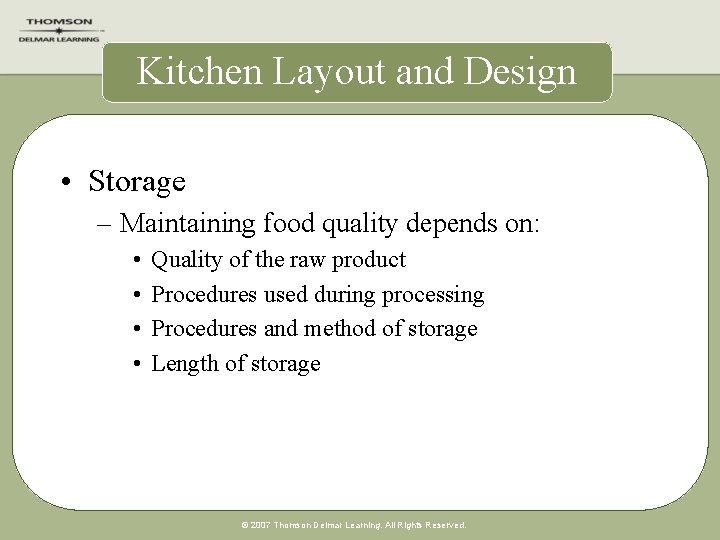 THOMSON
DELMAR LEARNING

Kitchen Layout and Design

• Storage
– Maintaining food quality depends on:
• Quality of the raw product
• Procedures used during processing
• Procedures and method of storage
• Length of storage

© 2007 Thomson Delmar Learning. All Rights Reserved.